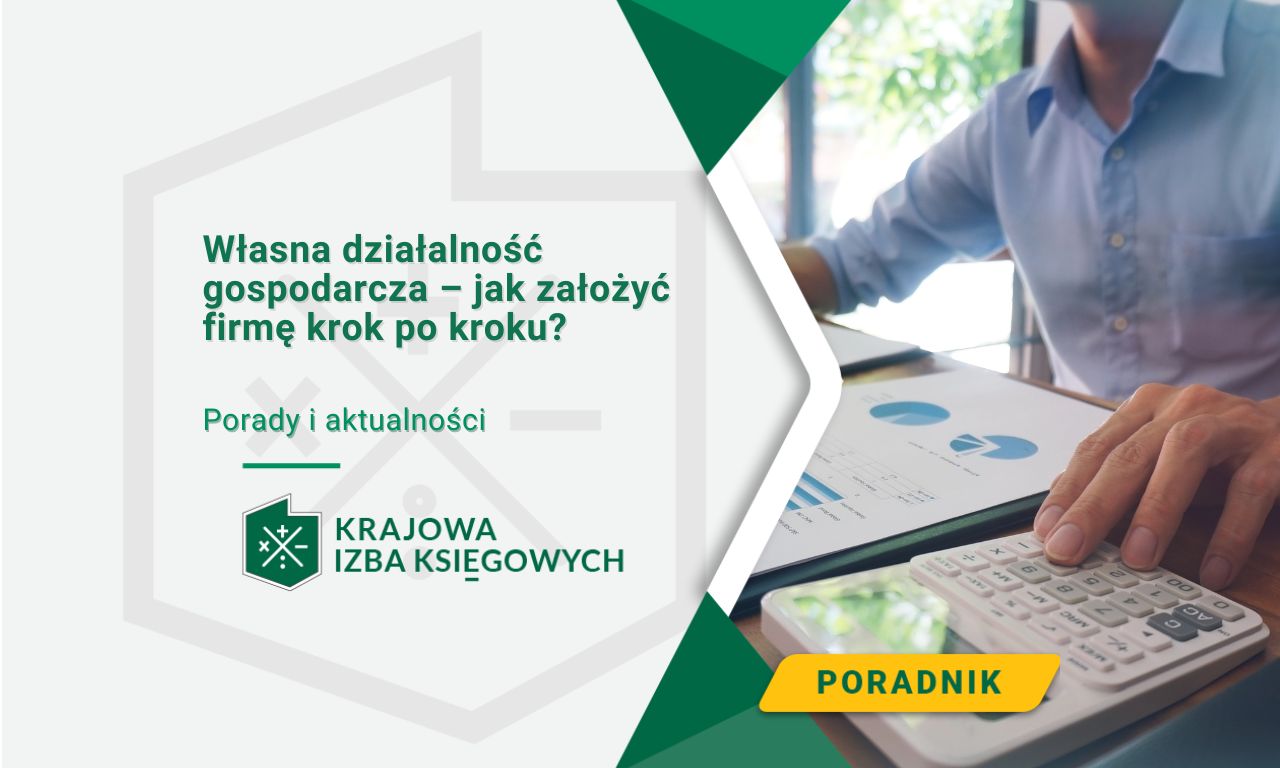 Własna działalność gospodarcza – jak założyć firmę krok po kroku?

Porady i aktualności

KRAJOWA
IZBA KSIĘGOWYCH

PORADNIK